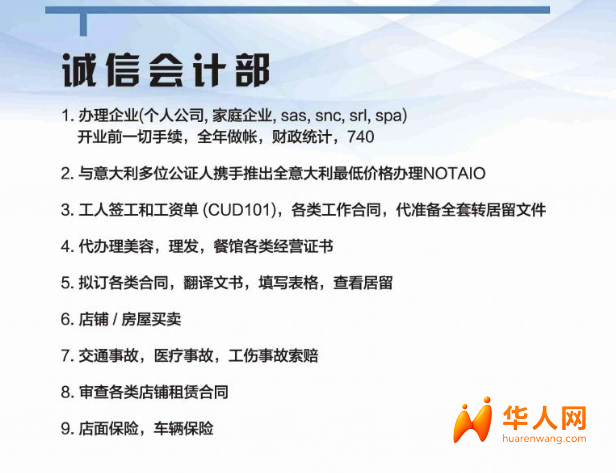 诚信会计部

1. 办理企业(个人公司, 家庭企业, sas, snc, srl, spa) 开业前一切手续，全年做帐，财政统计，740

2. 与意大利多位公证人携手推出全意大利最低价格办理NOTAIO

3. 工人签工和工资单 (CUD101)，各类工作合同，代准备全套转居留文件

4. 代办理美容，理发，餐馆各类经营证书

5. 拟订各类合同，翻译文书，填写表格，查看居留

6. 店铺 / 房屋买卖

7. 交通事故，医疗事故，工伤事故索赔

8. 审查各类店铺租赁合同

9. 店面保险，车辆保险

华人网
huarenwang.com